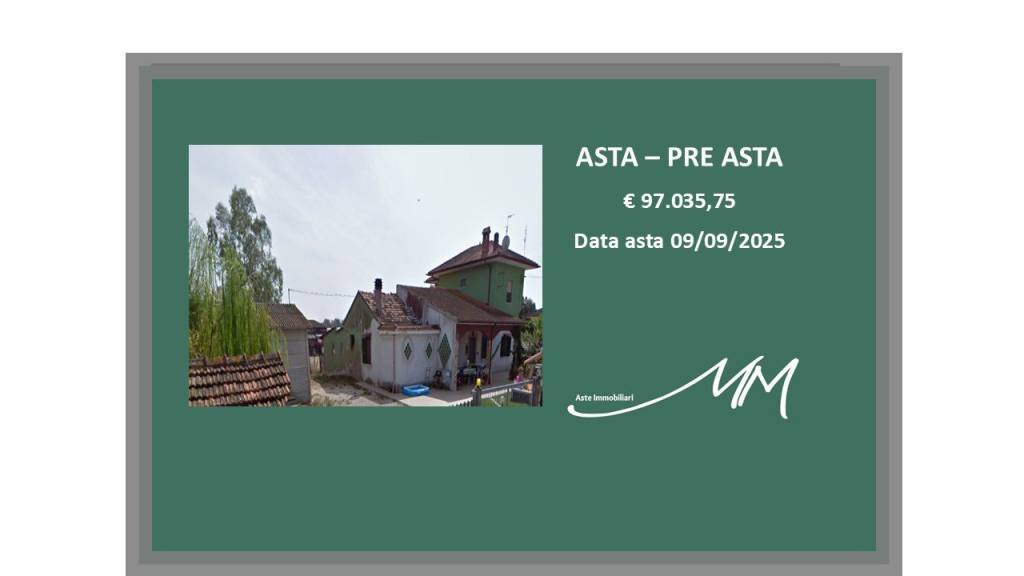 ASTA – PRE ASTA

€ 97.035,75

Data asta 09/09/2025

Aste Immobiliari

MM